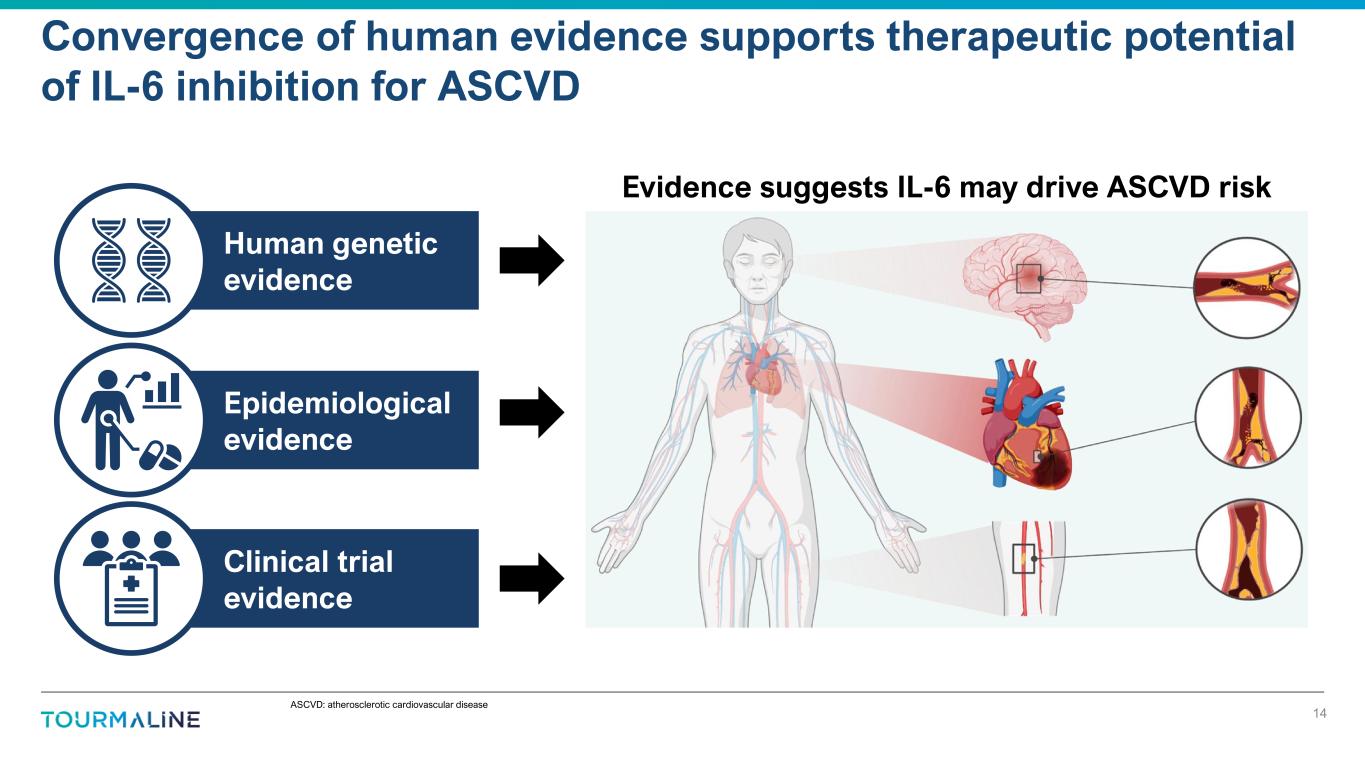 Convergence of human evidence supports therapeutic potential of IL-6 inhibition for ASCVD

Human genetic evidence

Epidemiological evidence

Clinical trial evidence

Evidence suggests IL-6 may drive ASCVD risk

ASCVD: atherosclerotic cardiovascular disease

TOURMALINE

14